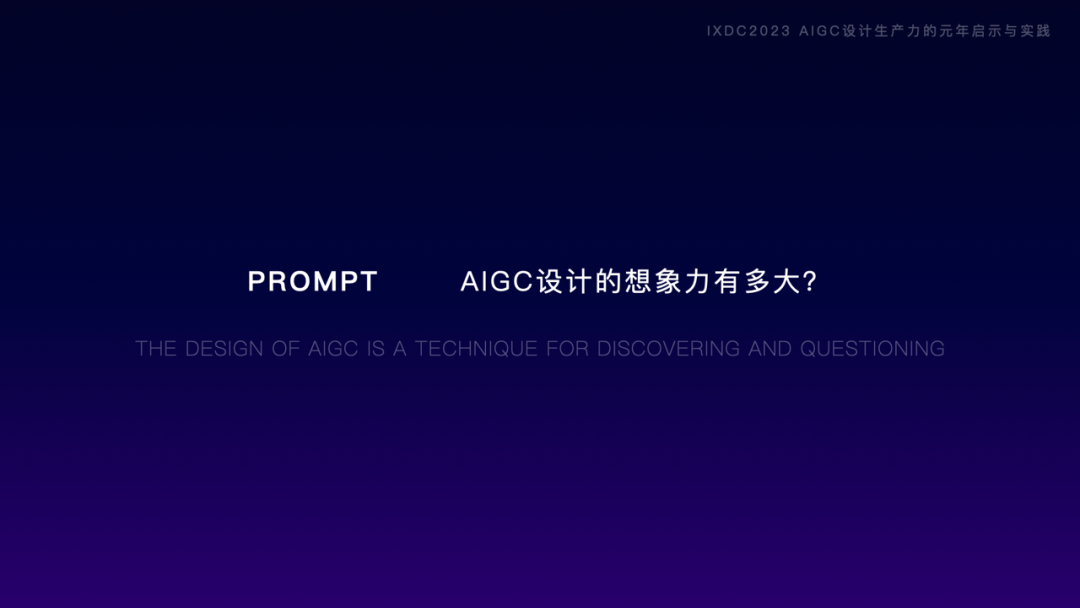 IXDC2023 AIGC设计生产力的元年启示与实践

PROMPT AIGC设计的想象力有多大?

THE DESIGN OF AIGC IS A TECHNIQUE FOR DISCOVERING AND QUESTIONING